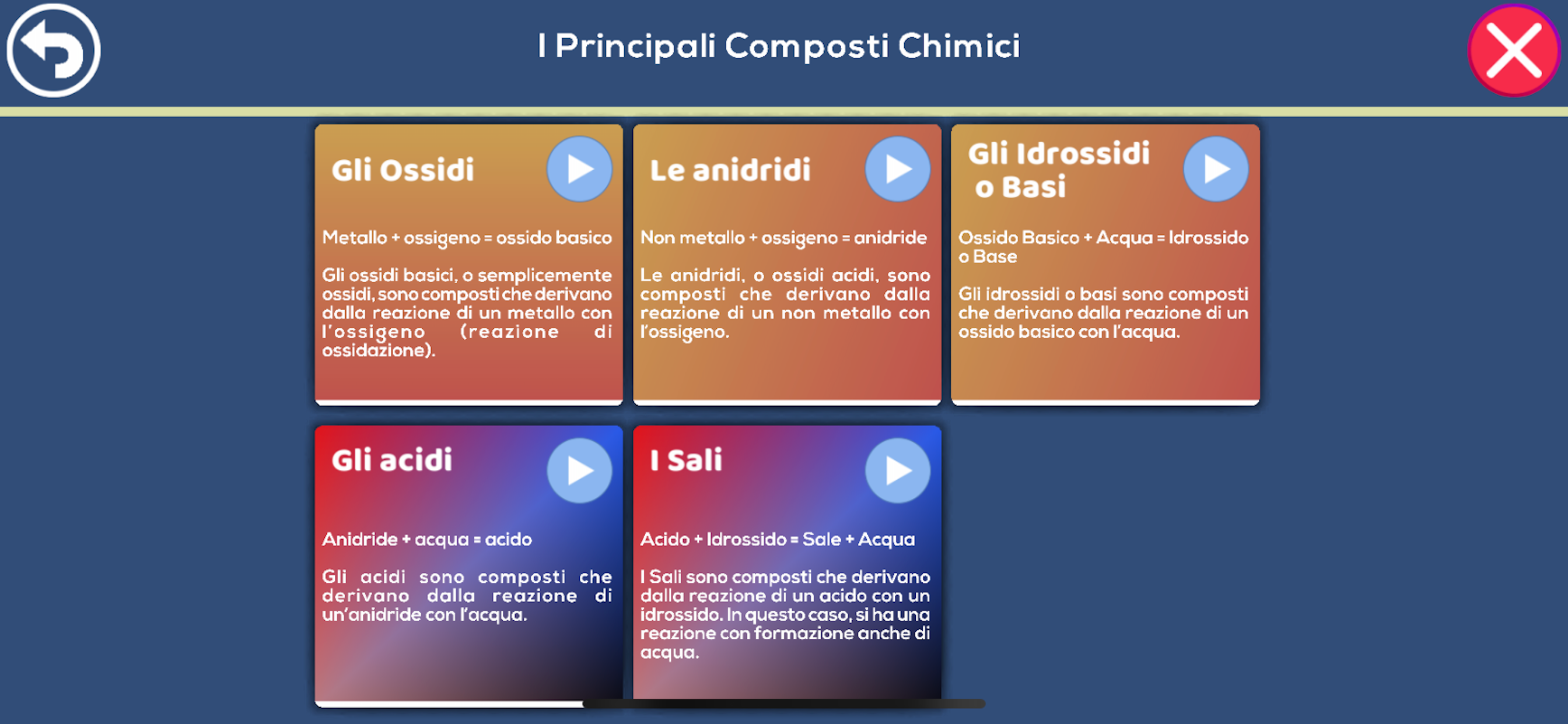 I Principali Composti Chimici

Gli Ossidi

Metallo + ossigeno = ossido basico

Gli ossidi basici, o semplicemente ossidi, sono composti che derivano dalla reazione di un metallo con l'ossigeno (reazione di ossidazione).

Le anidridi

Non metallo + ossigeno = anidride

Le anidridi, o ossidi acidi, sono composti che derivano dalla reazione di un non metallo con l'ossigeno.

Gli Idrossidi o Basi

Ossido Basico + Acqua = Idrossido o Base

Gli idrossidi o basi sono composti che derivano dalla reazione di un ossido basico con l'acqua.

Gli acidi

Anidride + acqua = acido

Gli acidi sono composti che derivano dalla reazione di un'anidride con l'acqua.

I Sali

Acido + Idrossido = Sale + Acqua

I Sali sono composti che derivano dalla reazione di un acido con un idrossido. In questo caso, si ha una reazione con formazione anche di acqua.